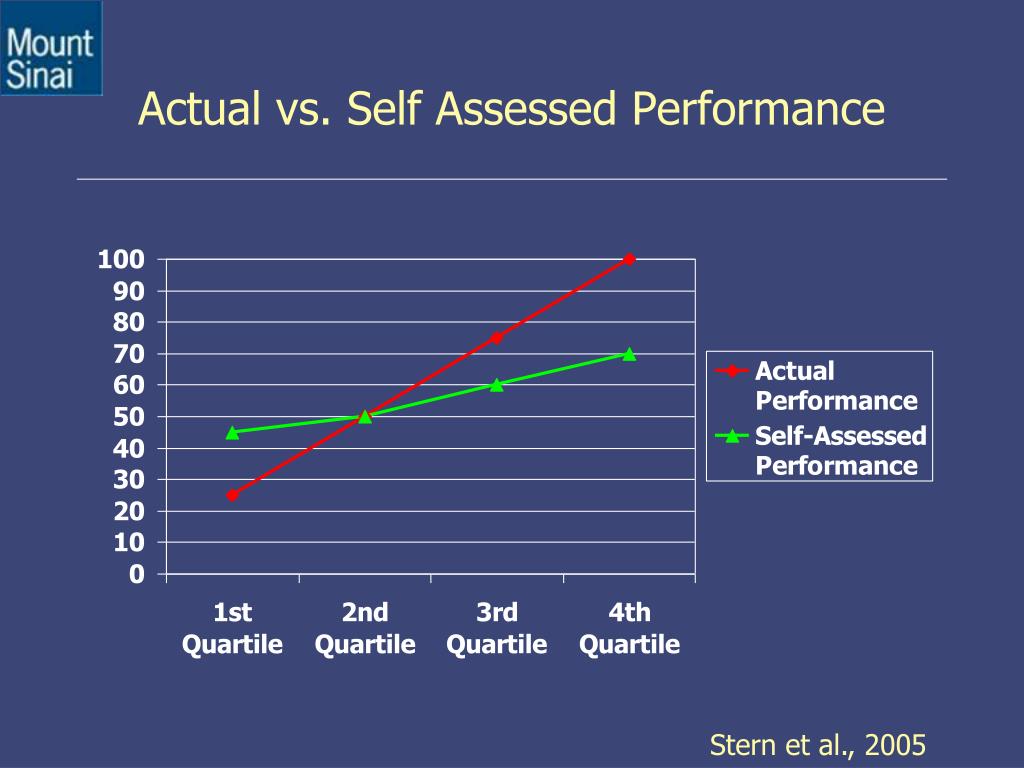 Mount Sinai

Actual vs. Self Assessed Performance

100
90
80
70
60
50
40
30
20
10
0

1st Quartile
2nd Quartile
3rd Quartile
4th Quartile

Actual Performance
Self-Assessed Performance

Stern et al., 2005